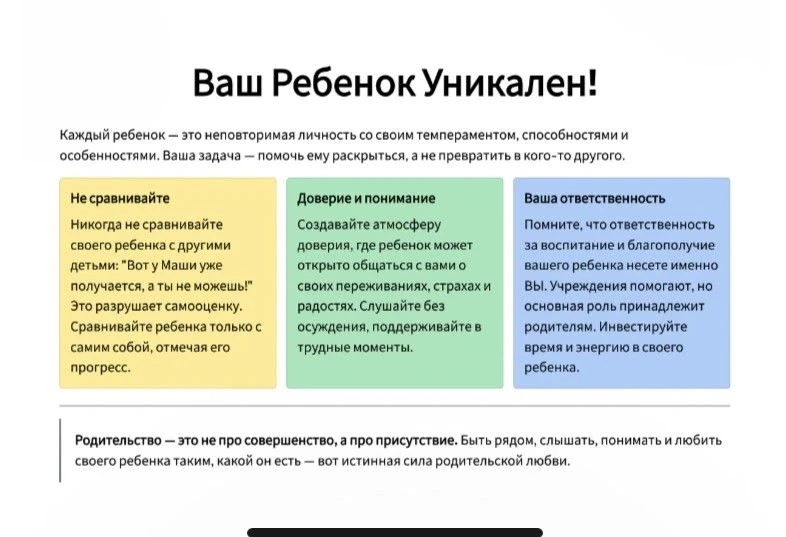 Ваш Ребенок Уникален!

Каждый ребенок — это неповторимая личность со своим темпераментом, способностями и особенностями. Ваша задача — помочь ему раскрыться, а не превратить в кого-то другого.

Не сравнивайте

Никогда не сравнивайте своего ребенка с другими детьми: "Вот у Маши уже получается, а ты не можешь!" Это разрушает самооценку. Сравнивайте ребенка только с самим собой, отмечая его прогресс.

Доверие и понимание

Создавайте атмосферу доверия, где ребенок может открыто общаться с вами о своих переживаниях, страхах и радостях. Слушайте без осуждения, поддерживайте в трудные моменты.

Ваша ответственность

Помните, что ответственность за воспитание и благополучие вашего ребенка несете именно ВЫ. Учреждения помогают, но основная роль принадлежит родителям. Инвестируйте время и энергию в своего ребенка.

Родительство — это не про совершенство, а про присутствие. Быть рядом, слышать, понимать и любить своего ребенка таким, какой он есть — вот истинная сила родительской любви.